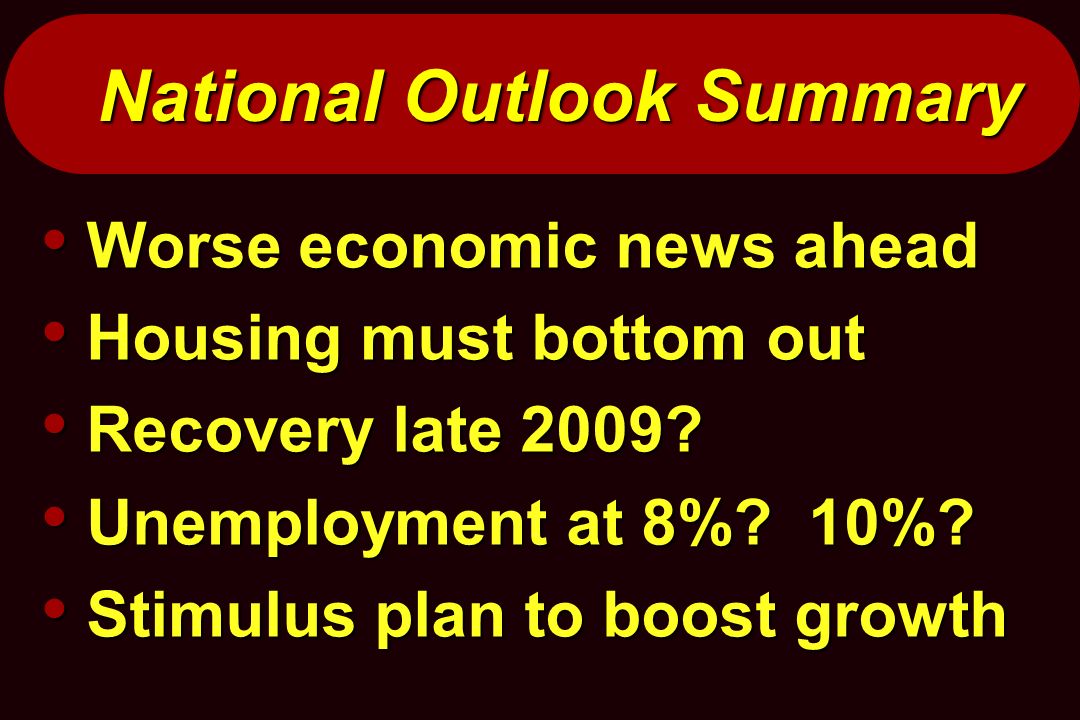 National Outlook Summary

• Worse economic news ahead
• Housing must bottom out
• Recovery late 2009?
• Unemployment at 8%? 10%?
• Stimulus plan to boost growth